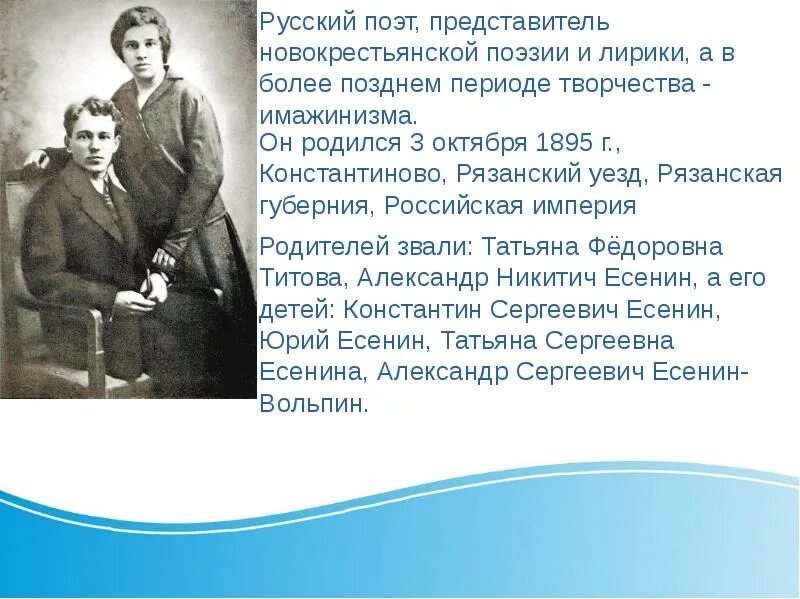 Русский поэт, представитель новокрестьянской поэзии и лирики, а в более позднем периоде творчества - имажинизма.

Он родился 3 октября 1895 г., Константиново, Рязанский уезд, Рязанская губерния, Российская империя

Родителей звали: Татьяна Фёдоровна Титова, Александр Никитич Есенин, а его детей: Константин Сергеевич Есенин, Юрий Есенин, Татьяна Сергеевна Есенина, Александр Сергеевич Есенин-Вольпин.